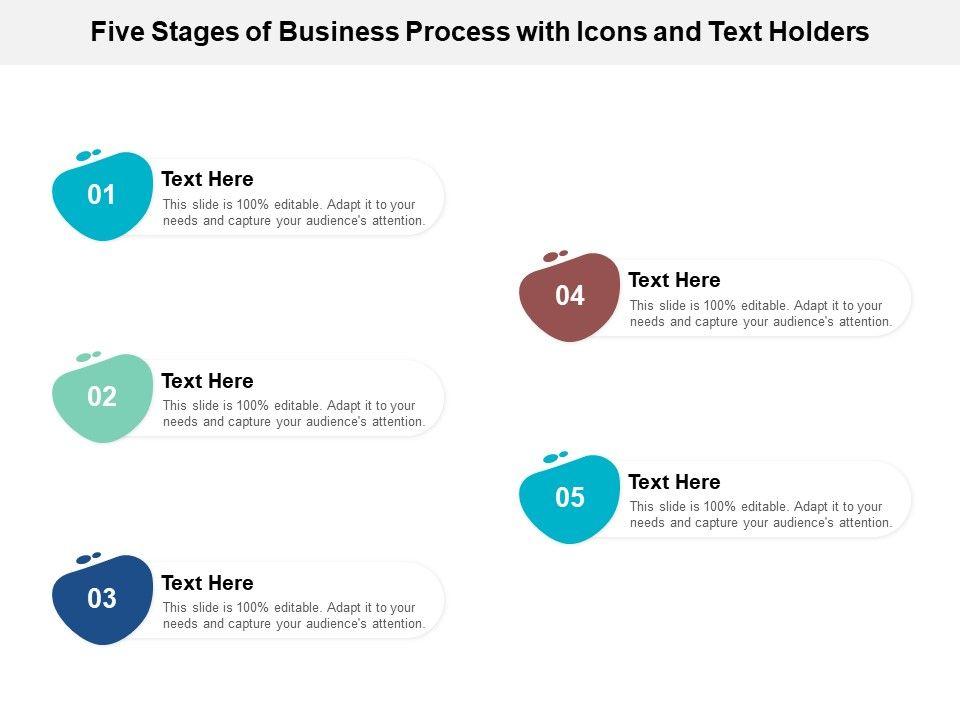 Five Stages of Business Process with Icons and Text Holders

01
Text Here
This slide is 100% editable. Adapt it to your needs and capture your audience's attention.

02
Text Here
This slide is 100% editable. Adapt it to your needs and capture your audience's attention.

03
Text Here
This slide is 100% editable. Adapt it to your needs and capture your audience's attention.

04
Text Here
This slide is 100% editable. Adapt it to your needs and capture your audience's attention.

05
Text Here
This slide is 100% editable. Adapt it to your needs and capture your audience's attention.